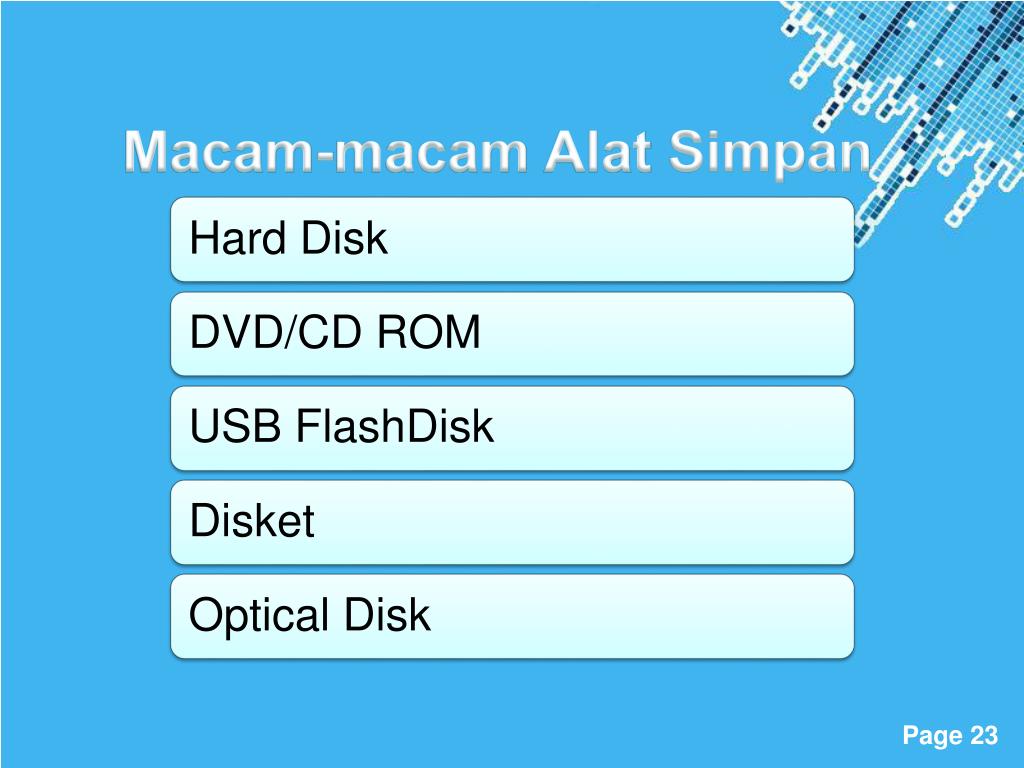 Macam-macam Alat Simpan

Hard Disk

DVD/CD ROM

USB FlashDisk

Disket

Optical Disk

Page 23